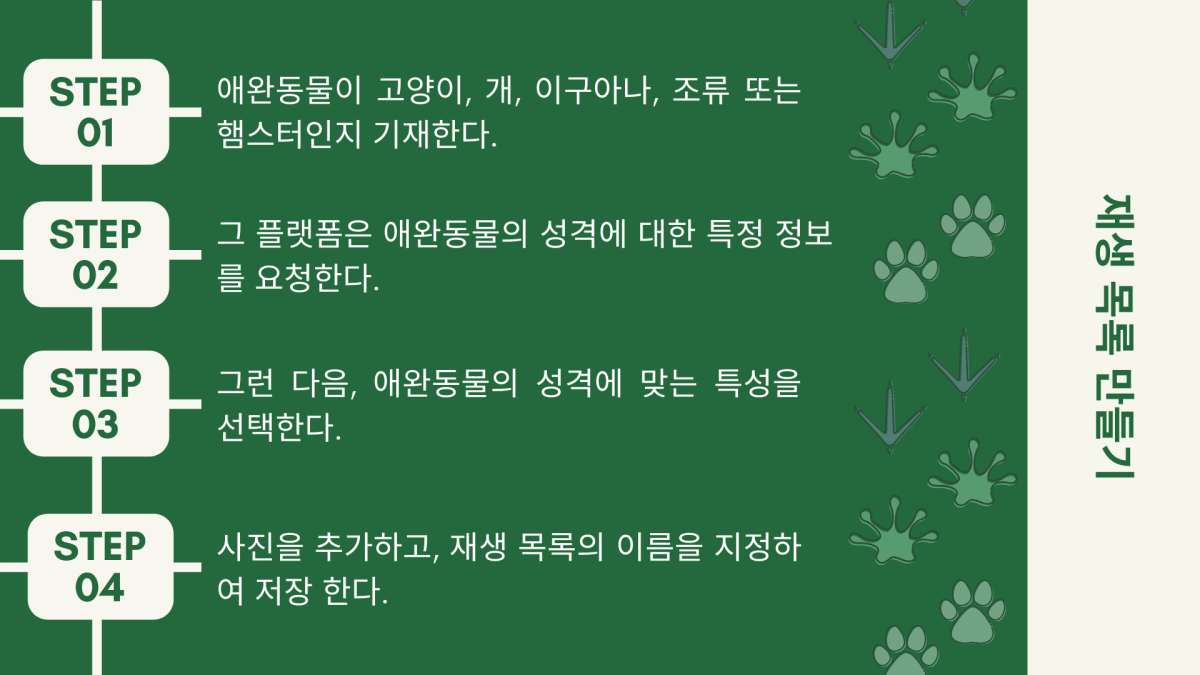 STEP 01

애완동물이 고양이, 개, 이구아나, 조류 또는 햄스터인지 기재한다.

STEP 02

그 플랫폼은 애완동물의 성격에 대한 특정 정보를 요청한다.

STEP 03

그런 다음, 애완동물의 성격에 맞는 특성을 선택한다.

STEP 04

사진을 추가하고, 재생 목록의 이름을 지정하여 저장 한다.

재생 목록 만들기